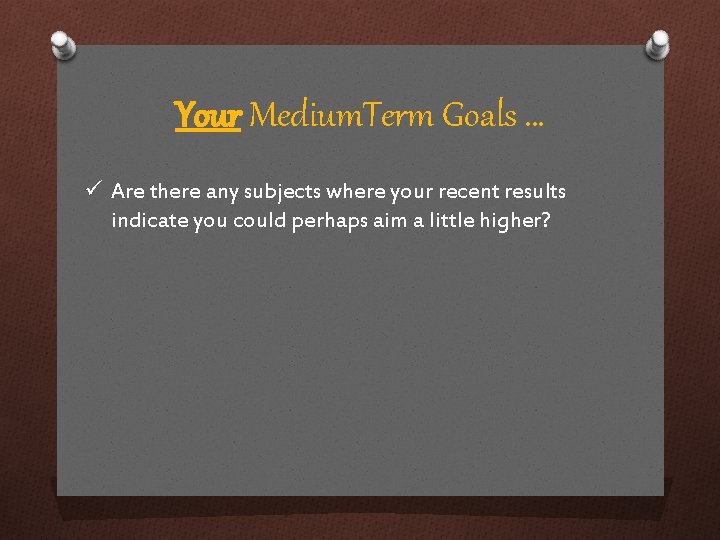 Your MediumTerm Goals …

✓ Are there any subjects where your recent results indicate you could perhaps aim a little higher?